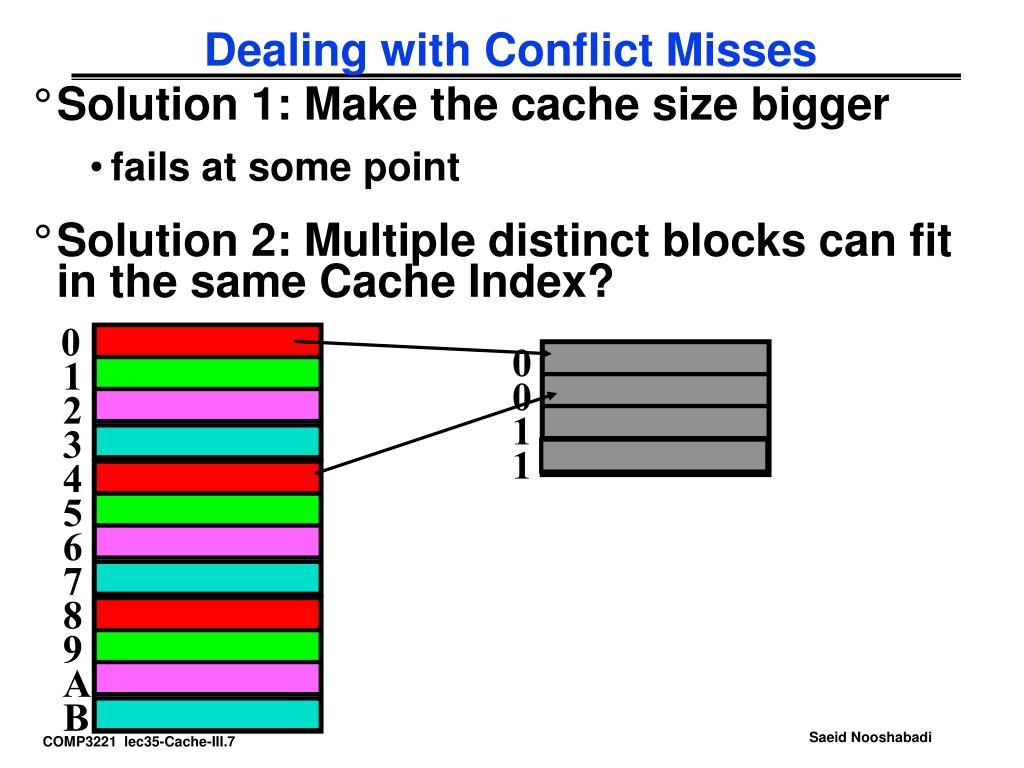 Dealing with Conflict Misses

° Solution 1: Make the cache size bigger

• fails at some point

° Solution 2: Multiple distinct blocks can fit in the same Cache Index?

0
1
2
3
4
5
6
7
8
9
A
B

0
0
1
1

COMP3221 lec35-Cache-III.7

Saeid Nooshabadi